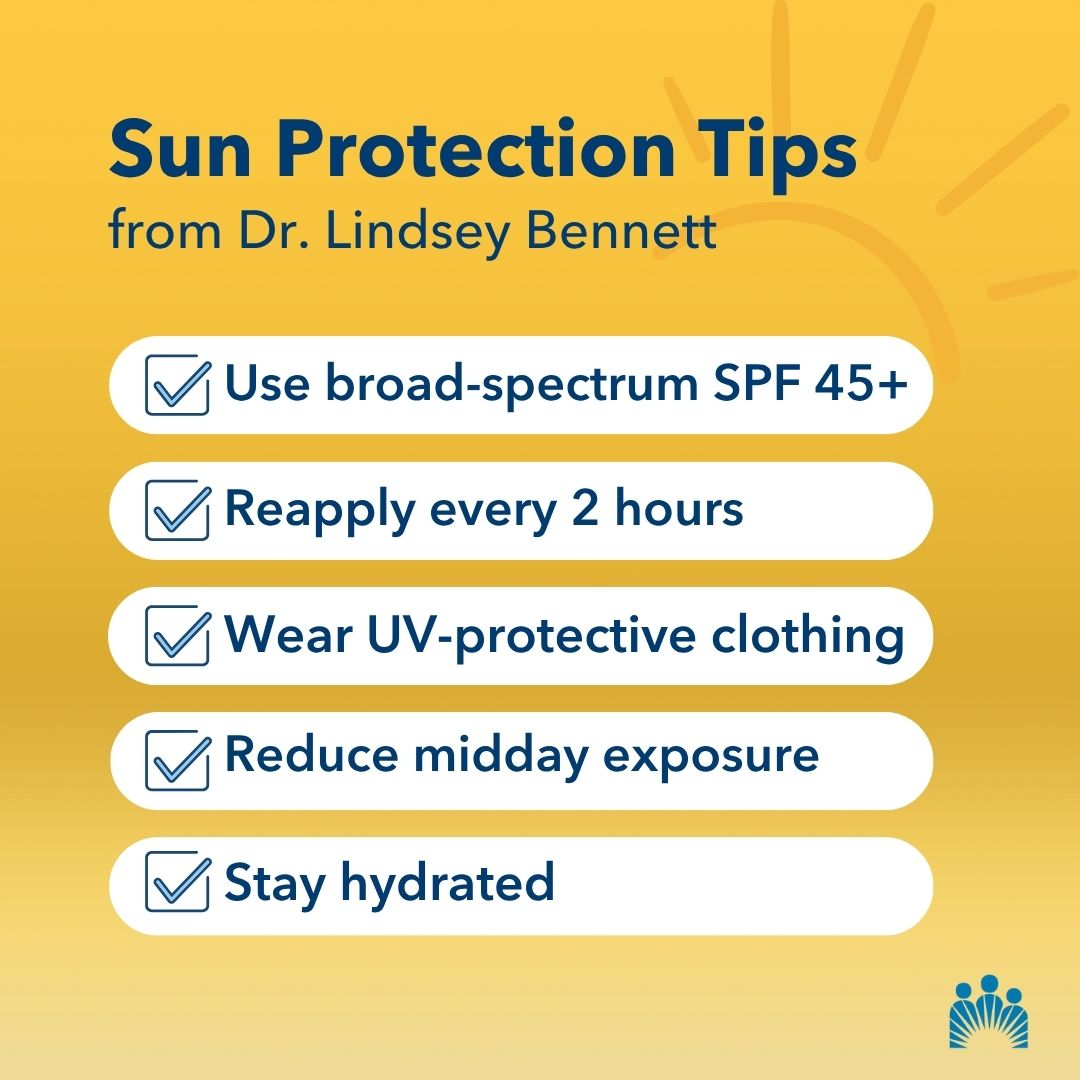 Sun Protection Tips
from Dr. Lindsey Bennett

Use broad-spectrum SPF 45+

Reapply every 2 hours

Wear UV-protective clothing

Reduce midday exposure

Stay hydrated